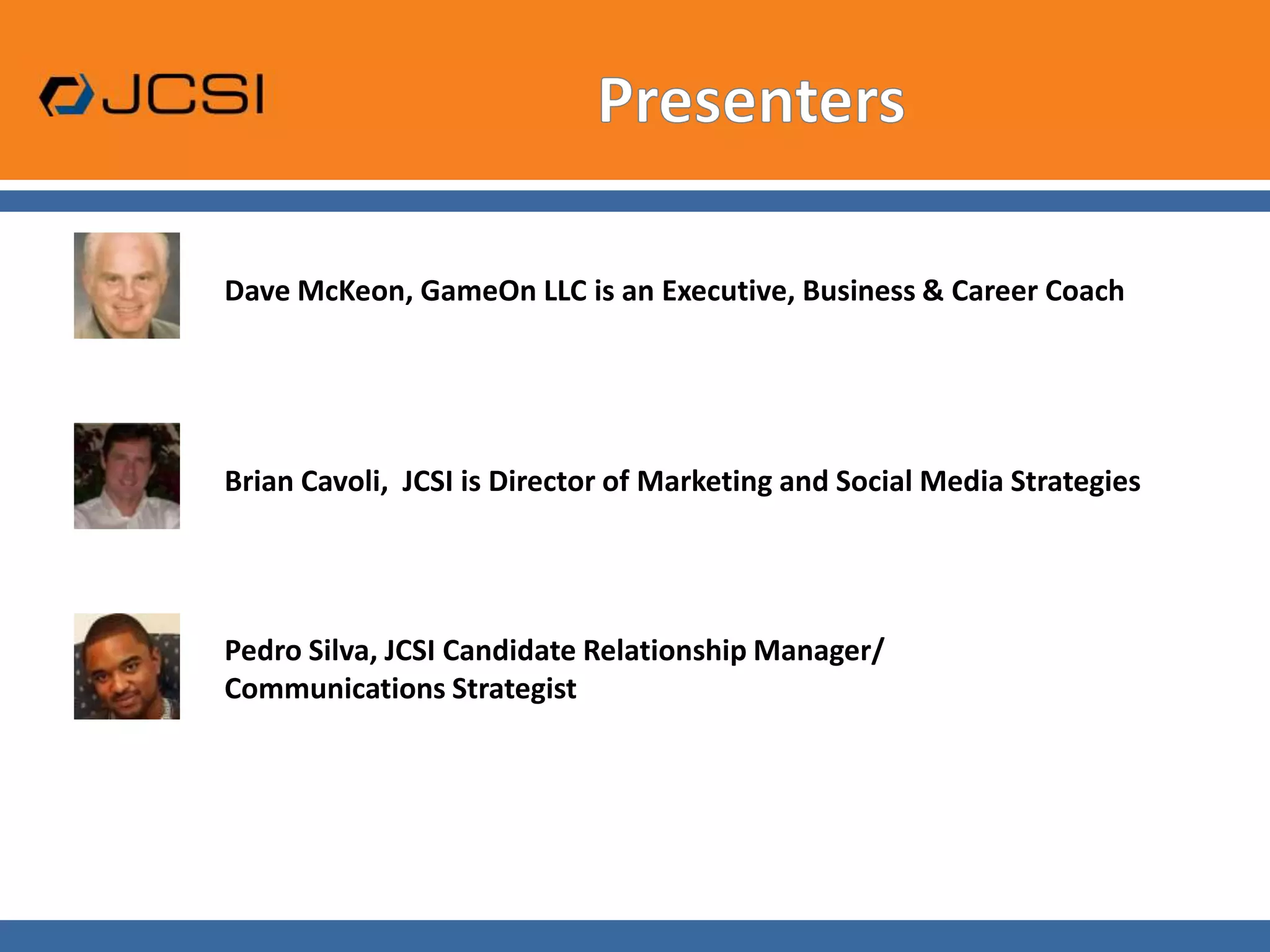 JCSI

Presenters

Dave McKeon, GameOn LLC is an Executive, Business & Career Coach

Brian Cavoli, JCSI is Director of Marketing and Social Media Strategies

Pedro Silva, JCSI Candidate Relationship Manager/ Communications Strategist